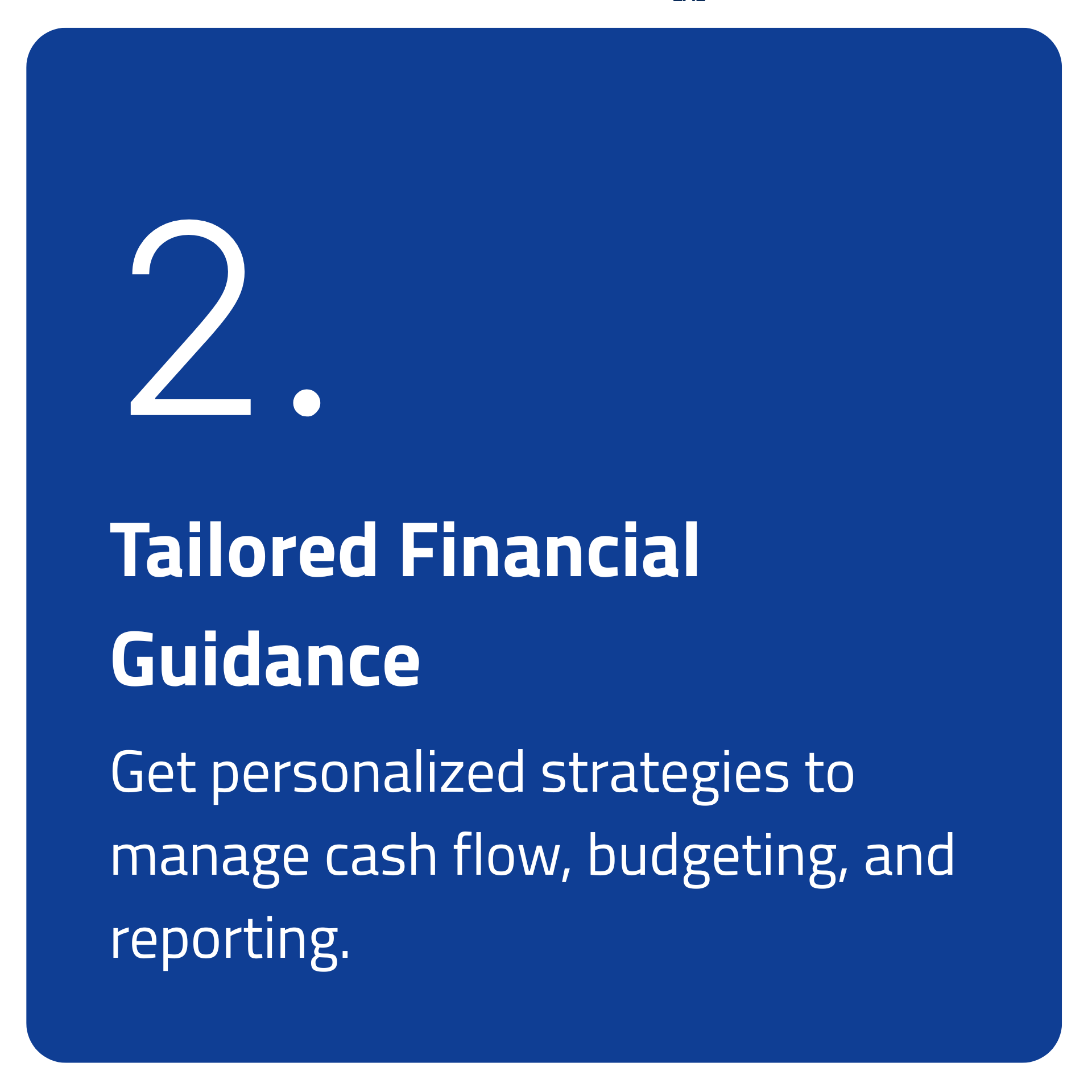 2.

Tailored Financial Guidance

Get personalized strategies to manage cash flow, budgeting, and reporting.